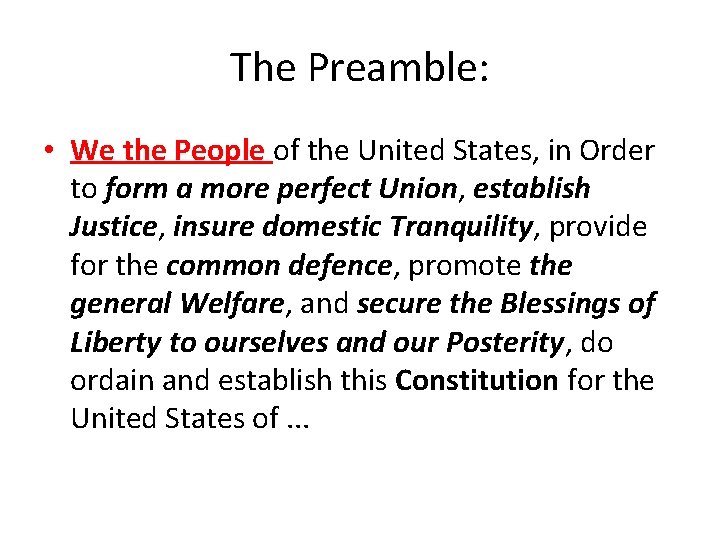 The Preamble:

• We the People of the United States, in Order to form a more perfect Union, establish Justice, insure domestic Tranquility, provide for the common defence, promote the general Welfare, and secure the Blessings of Liberty to ourselves and our Posterity, do ordain and establish this Constitution for the United States of ...